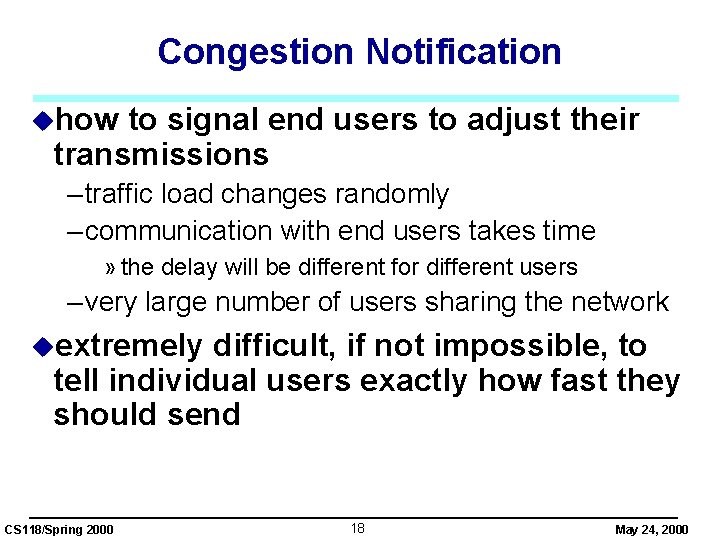 Congestion Notification

◆how to signal end users to adjust their transmissions

–traffic load changes randomly

–communication with end users takes time

» the delay will be different for different users

–very large number of users sharing the network

◆extremely difficult, if not impossible, to tell individual users exactly how fast they should send

CS118/Spring 2000 18 May 24, 2000